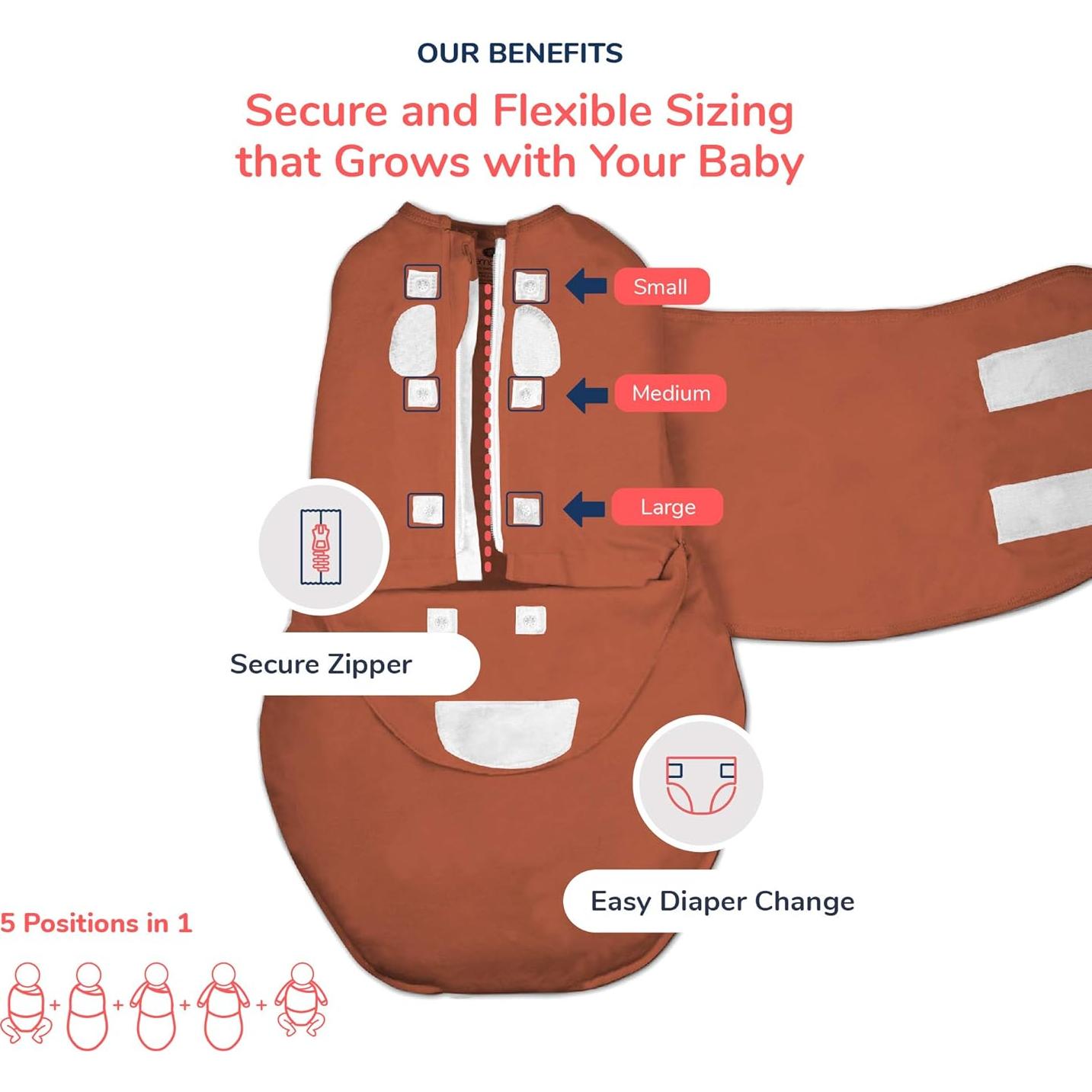 OUR BENEFITS

Secure and Flexible Sizing that Grows with Your Baby

Small

Medium

Large

Secure Zipper

Easy Diaper Change

5 Positions in 1

+ + + +